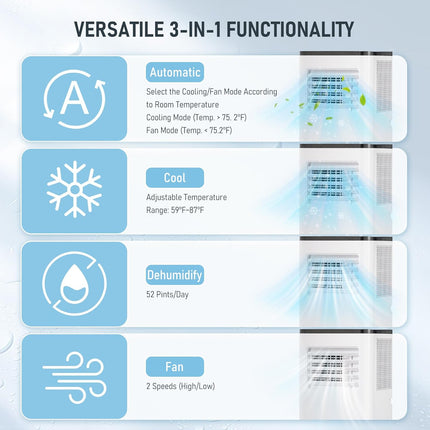 VERSATILE 3-IN-1 FUNCTIONALITY

A

Automatic

Select the Cooling/Fan Mode According to Room Temperature
Cooling Mode (Temp. > 75. 2°F)
Fan Mode (Temp. < 75.2°F)

Cool

Adjustable Temperature
Range: 59°F-87°F

Dehumidify

52 Pints/Day

Fan

2 Speeds (High/Low)